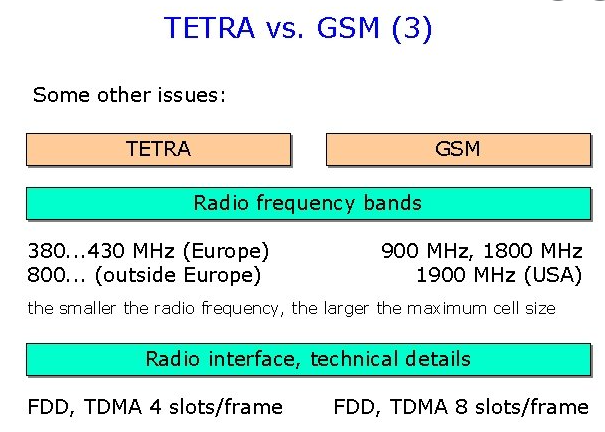 TETRA vs. GSM (3)

Some other issues:

TETRA

GSM

Radio frequency bands

380...430 MHz (Europe)
800... (outside Europe)

900 MHz, 1800 MHz
1900 MHz (USA)

the smaller the radio frequency, the larger the maximum cell size

Radio interface, technical details

FDD, TDMA 4 slots/frame

FDD, TDMA 8 slots/frame